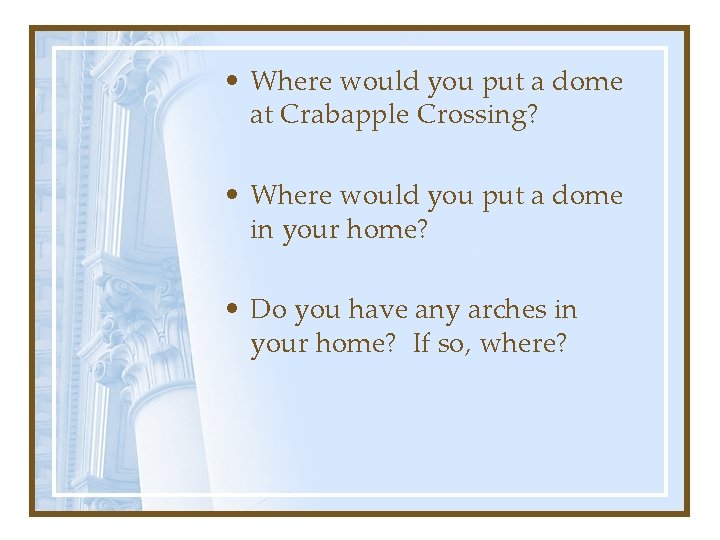 • Where would you put a dome at Crabapple Crossing?

• Where would you put a dome in your home?

• Do you have any arches in your home? If so, where?